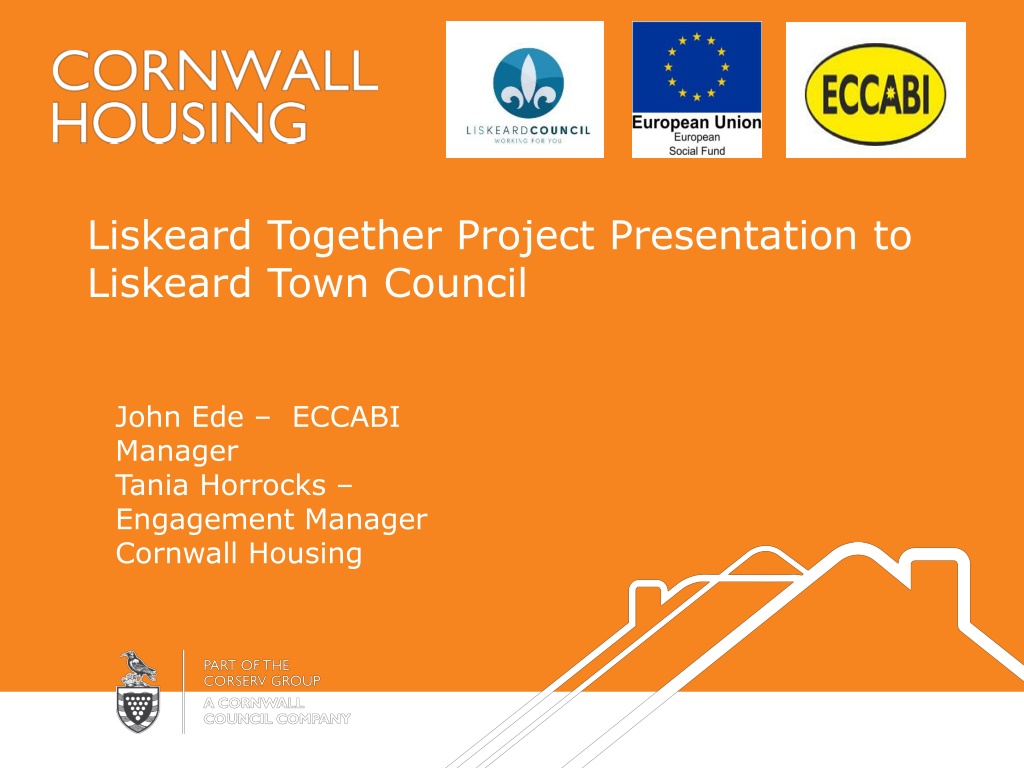 CORNWALL HOUSING

LISKEARDCOUNCIL
WORKING FOR YOU

European Union
European
Social Fund

ECCABI

Liskeard Together Project Presentation to Liskeard Town Council

John Ede – ECCABI Manager
Tania Horrocks – Engagement Manager
Cornwall Housing

PART OF THE
CORSERV GROUP
A CORNWALL
COUNCIL COMPANY